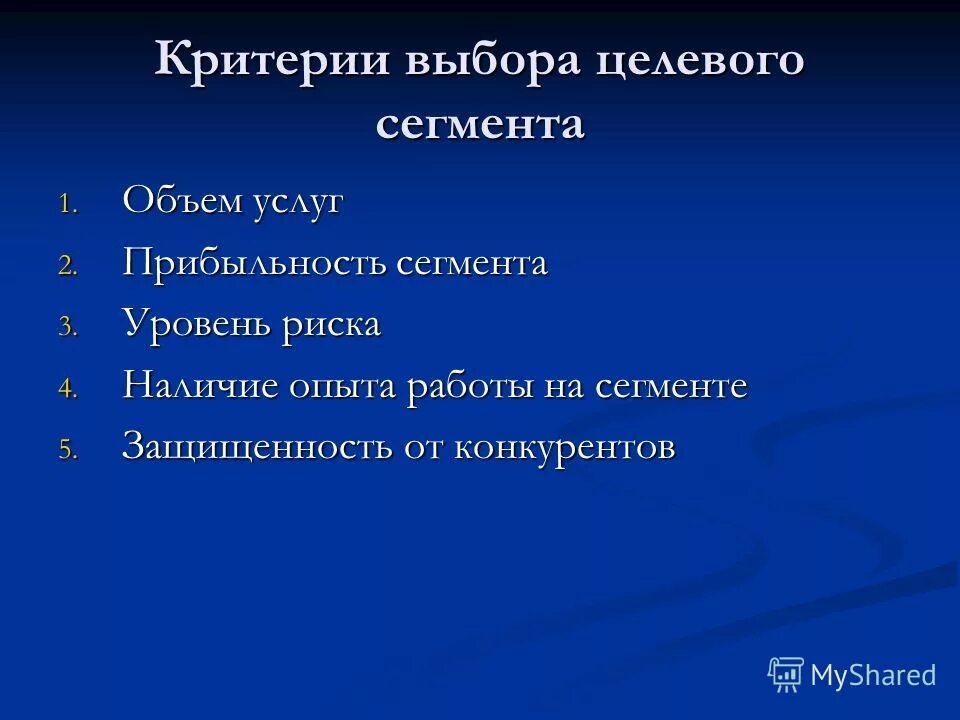 Критерии выбора целевого сегмента

1. Объем услуг
2. Прибыльность сегмента
3. Уровень риска
4. Наличие опыта работы на сегменте
5. Защищенность от конкурентов

MyShared